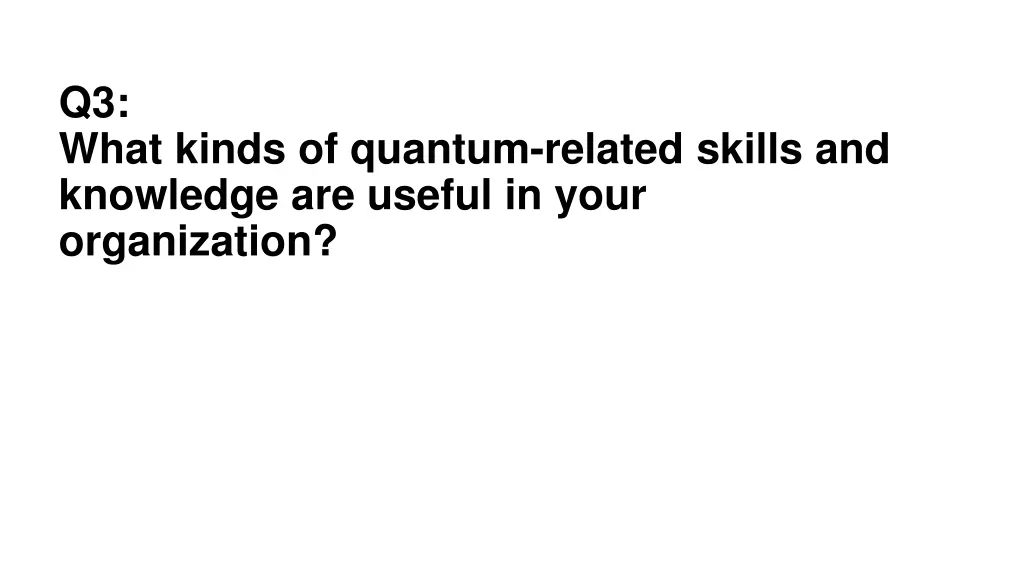 Q3:
What kinds of quantum-related skills and knowledge are useful in your organization?